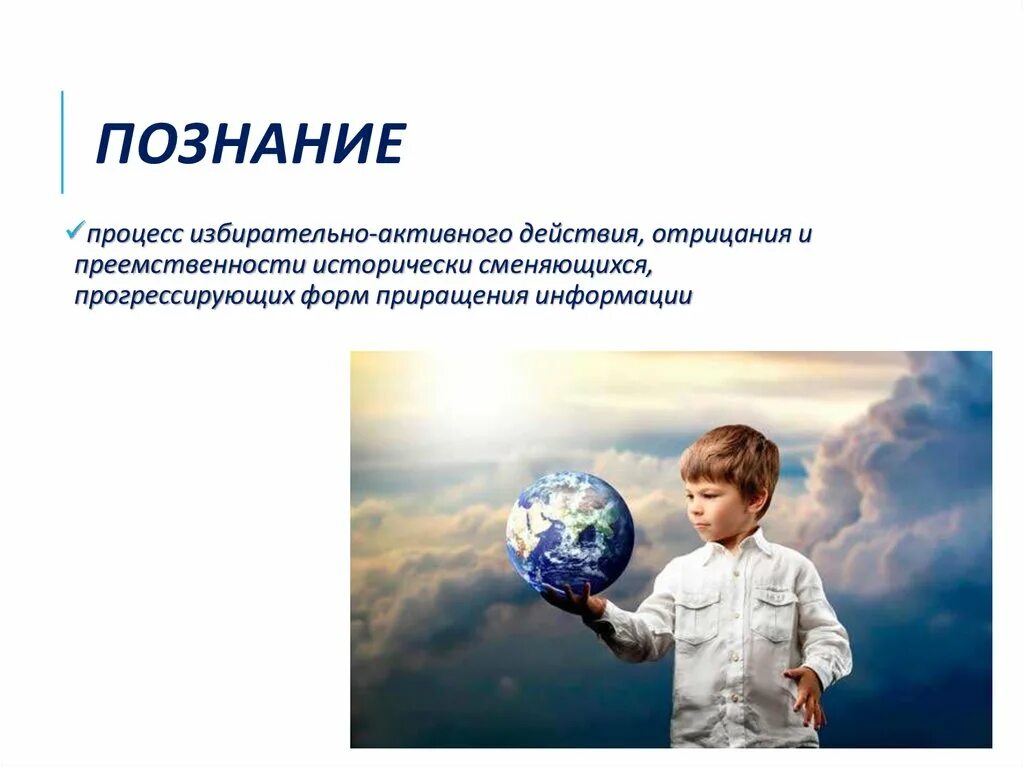 ПОЗНАНИЕ

✓процесс избирательно-активного действия, отрицания и преемственности исторически сменяющихся, прогрессирующих форм приращения информации